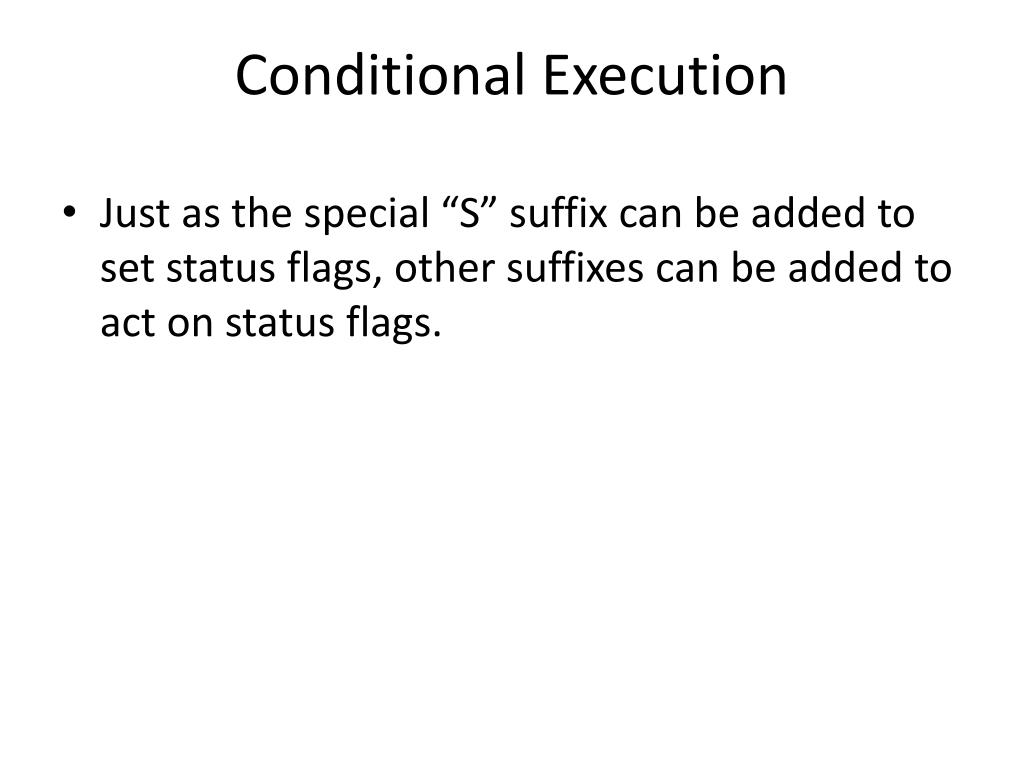 Conditional Execution

• Just as the special “S” suffix can be added to set status flags, other suffixes can be added to act on status flags.